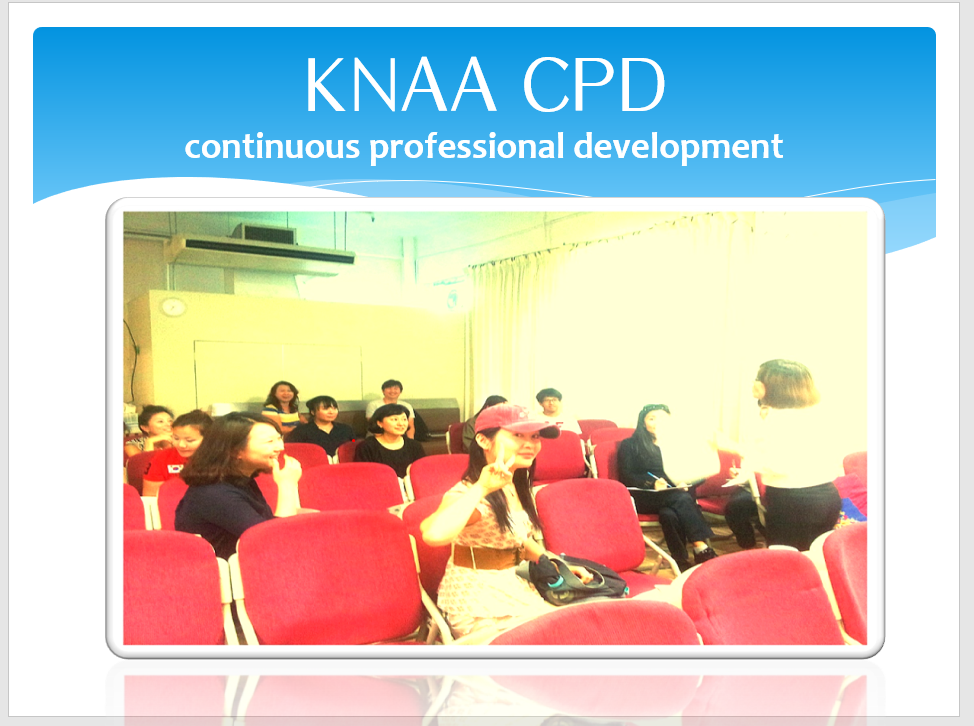 KNAA CPD
continuous professional development